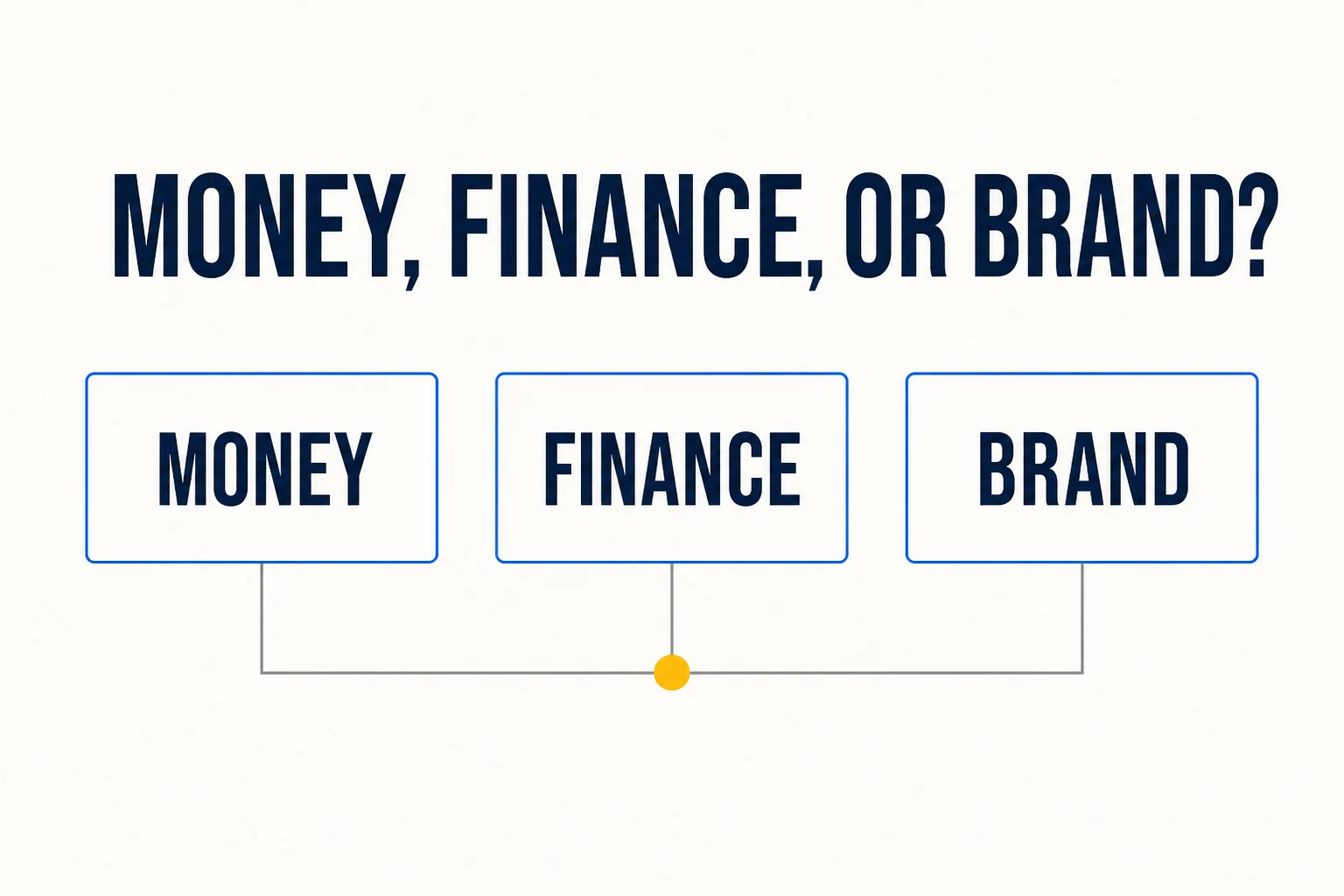 MONEY, FINANCE, OR BRAND?

MONEY

FINANCE

BRAND